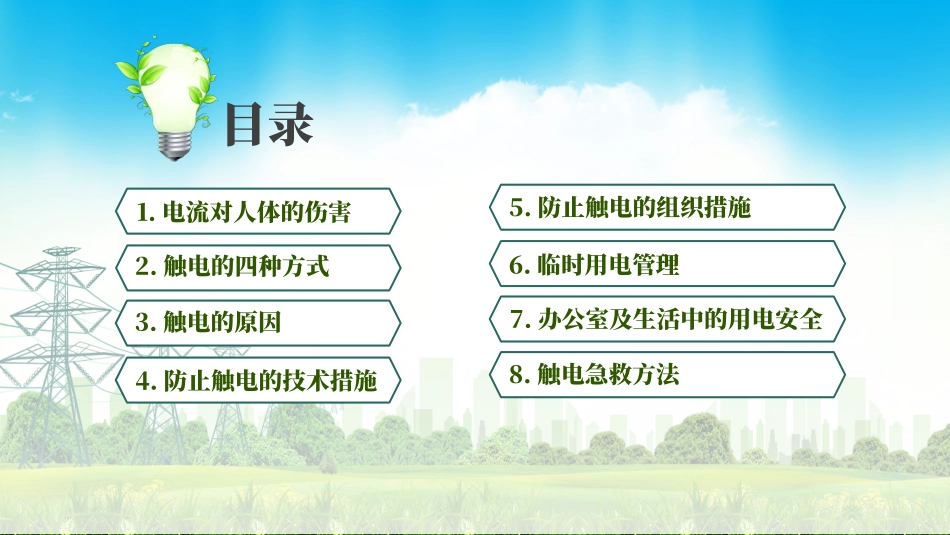 目录

1. 电流对人体的伤害

2. 触电的四种方式

3. 触电的原因

4. 防止触电的技术措施

5. 防止触电的组织措施

6. 临时用电管理

7. 办公室及生活中的用电安全

8. 触电急救方法